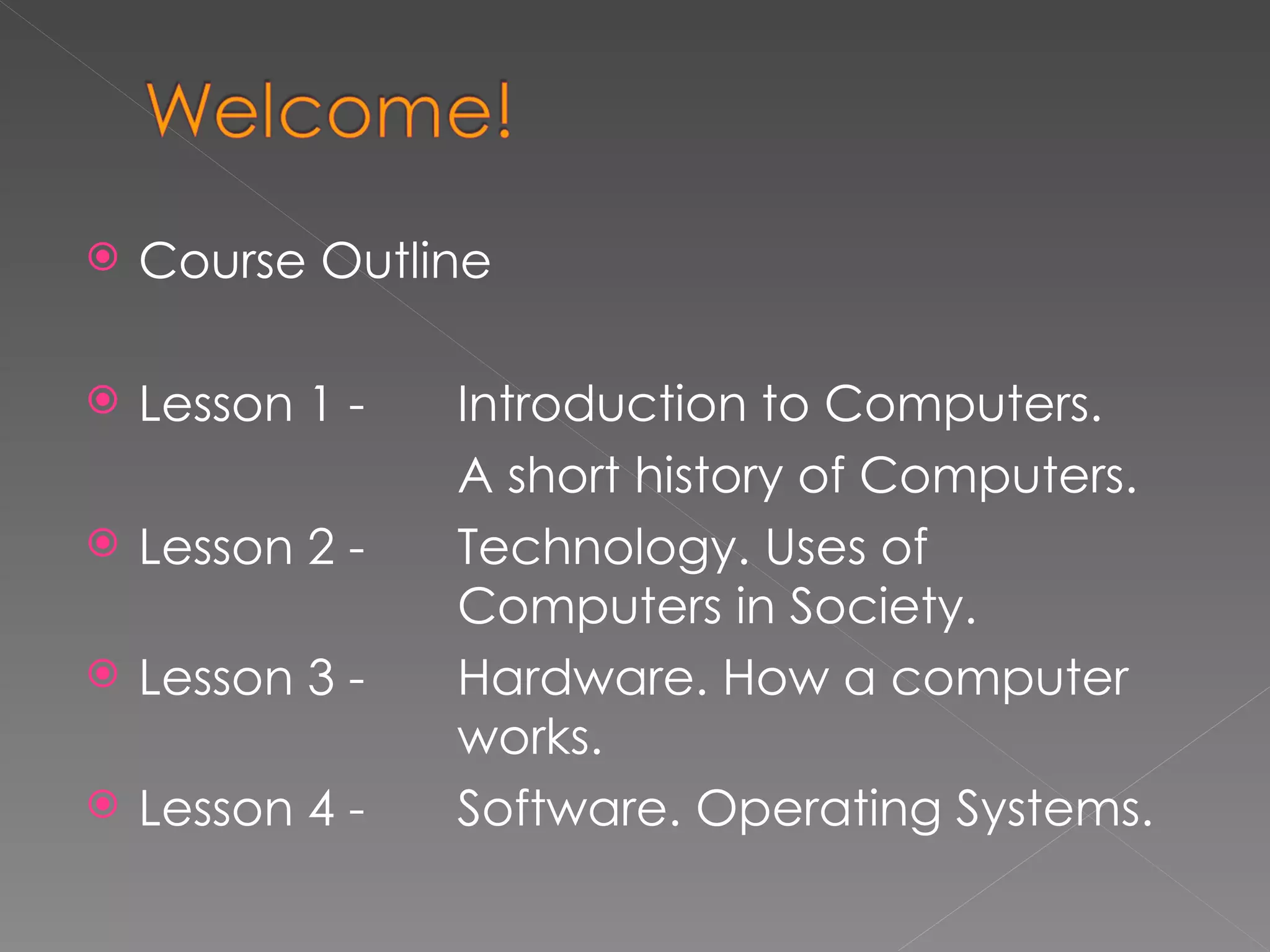 Welcome!

Course Outline

Lesson 1 - Introduction to Computers.
A short history of Computers.

Lesson 2 - Technology. Uses of Computers in Society.

Lesson 3 - Hardware. How a computer works.

Lesson 4 - Software. Operating Systems.